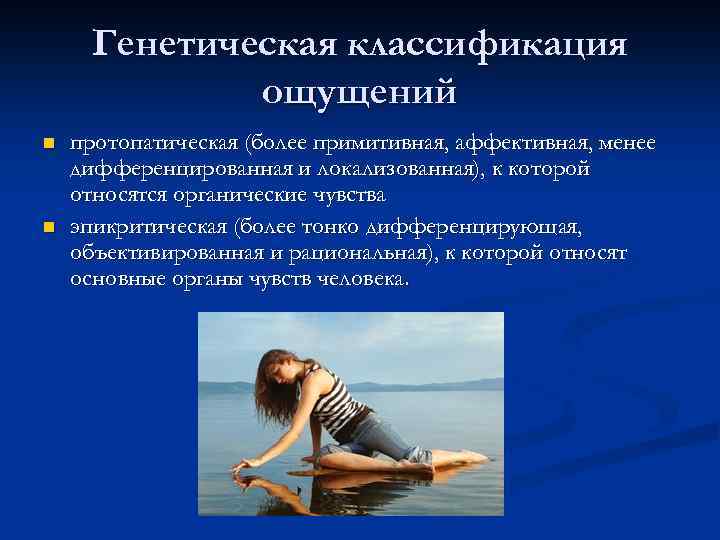 Генетическая классификация ощущений

- протопатическая (более примитивная, аффективная, менее дифференцированная и локализованная), к которой относятся органические чувства
- эпикритическая (более тонко дифференцирующая, объективированная и рациональная), к которой относят основные органы чувств человека.